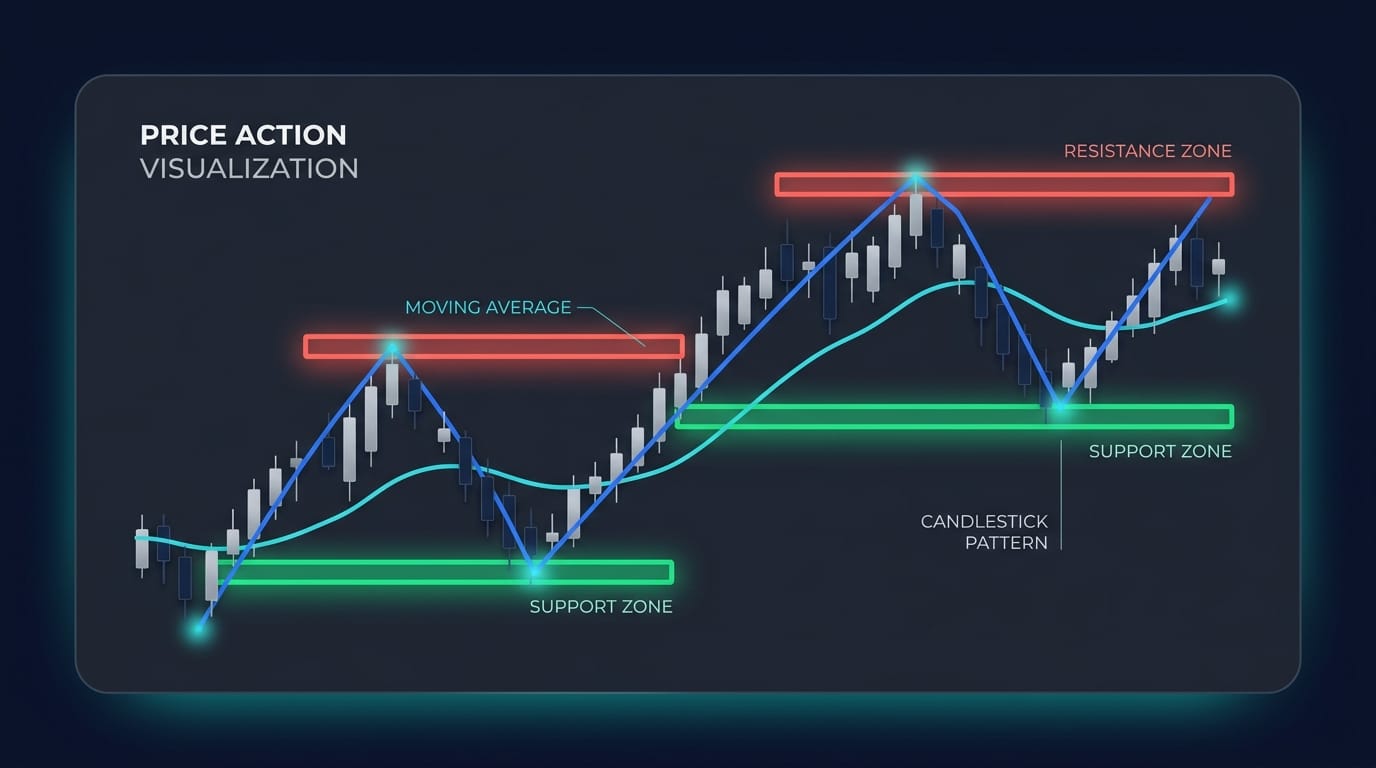 PRICE ACTION
VISUALIZATION

RESISTANCE ZONE

MOVING AVERAGE

SUPPORT ZONE

CANDLESTICK PATTERN

SUPPORT ZONE